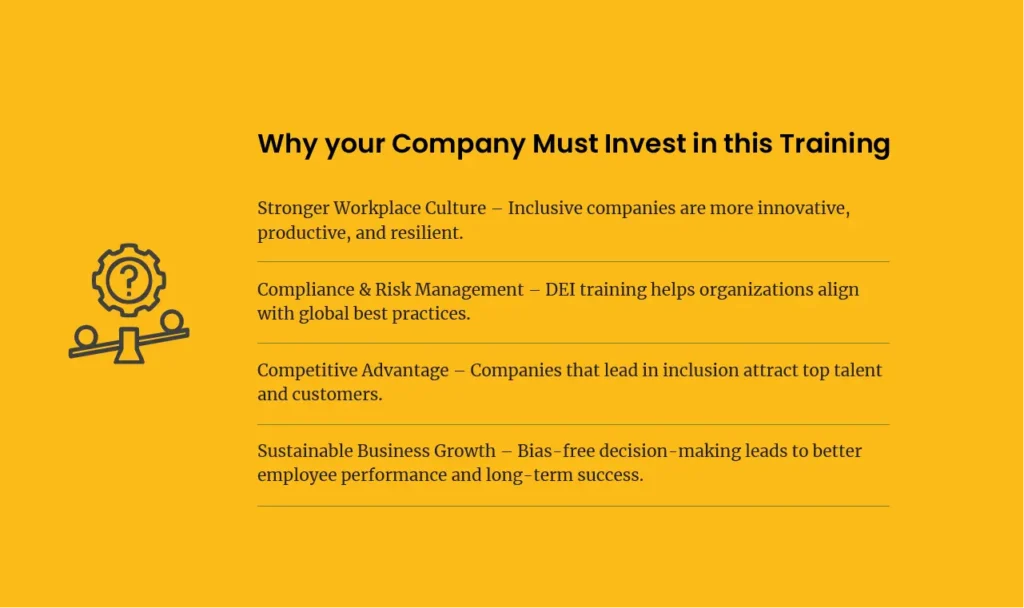 Why your Company Must Invest in this Training

Stronger Workplace Culture – Inclusive companies are more innovative, productive, and resilient.

Compliance & Risk Management – DEI training helps organizations align with global best practices.

Competitive Advantage – Companies that lead in inclusion attract top talent and customers.

Sustainable Business Growth – Bias-free decision-making leads to better employee performance and long-term success.